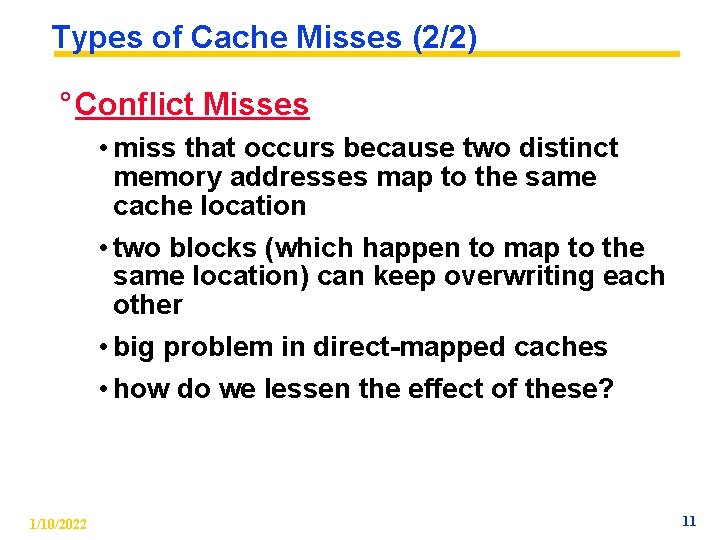 Types of Cache Misses (2/2)

° Conflict Misses

• miss that occurs because two distinct memory addresses map to the same cache location

• two blocks (which happen to map to the same location) can keep overwriting each other

• big problem in direct-mapped caches

• how do we lessen the effect of these?

1/10/2022

11